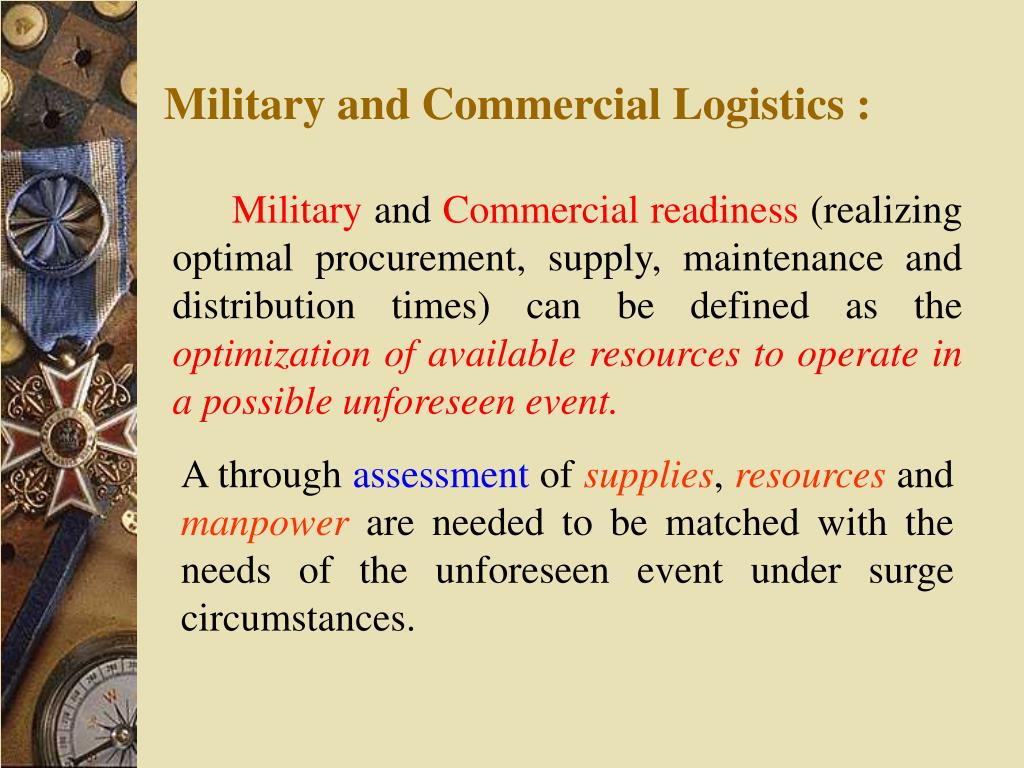 Military and Commercial Logistics :

Military and Commercial readiness (realizing optimal procurement, supply, maintenance and distribution times) can be defined as the optimization of available resources to operate in a possible unforeseen event.

A through assessment of supplies, resources and manpower are needed to be matched with the needs of the unforeseen event under surge circumstances.